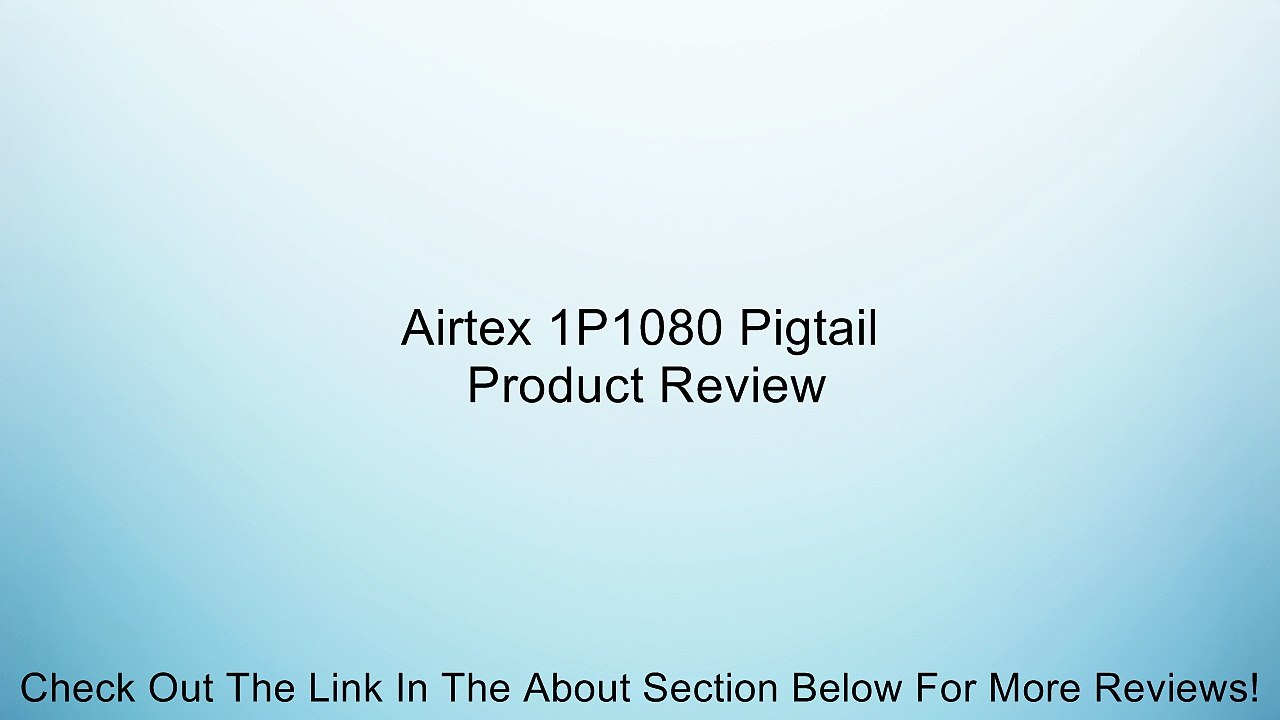 Airtex 1P1080 Pigtail
Product Review

Check Out The Link In The About Section Below For More Reviews!